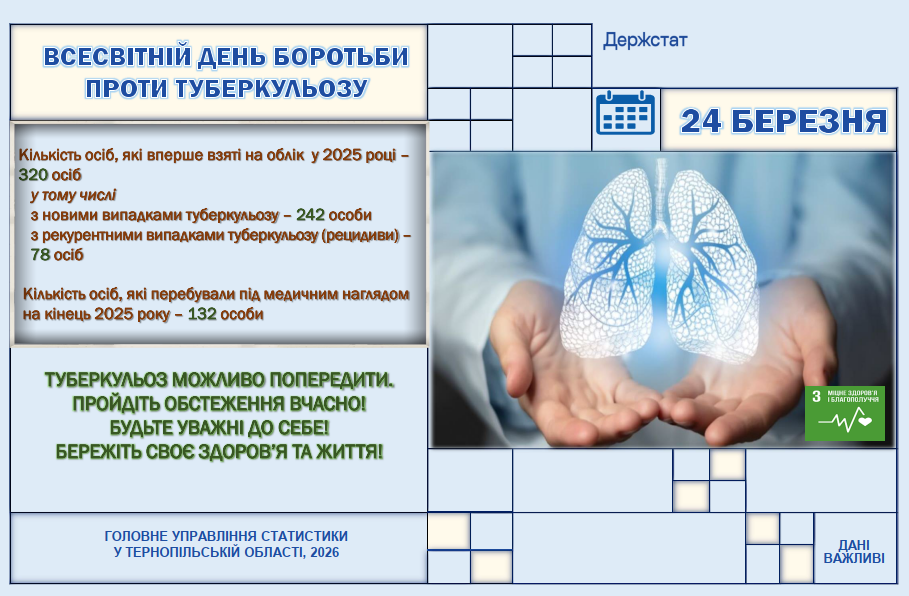 ВСЕСВІТНІЙ ДЕНЬ БОРОТЬБИ ПРОТИ ТУБЕРКУЛЬОЗУ

Держстат

24 БЕРЕЗНЯ

Кількість осіб, які вперше взяті на облік у 2025 році – 320 осіб
у тому числі
з новими випадками туберкульозу – 242 особи
з рекурентними випадками туберкульозу (рецидиви) – 78 осіб

Кількість осіб, які перебували під медичним наглядом на кінець 2025 року – 132 особи

3 МІЦНЕ ЗДОРОВ'Я І БЛАГОПОЛУЧЧЯ

ТУБЕРКУЛЬОЗ МОЖЛИВО ПОПЕРЕДИТИ.
ПРОЙДІТЬ ОБСТЕЖЕННЯ ВЧАСНО!
БУДЬТЕ УВАЖНІ ДО СЕБЕ!
БЕРЕЖІТЬ СВОЄ ЗДОРОВ'Я ТА ЖИТТЯ!

ГОЛОВНЕ УПРАВЛІННЯ СТАТИСТИКИ
У ТЕРНОПІЛЬСЬКІЙ ОБЛАСТІ, 2026

ДАНІ ВАЖЛИВІ